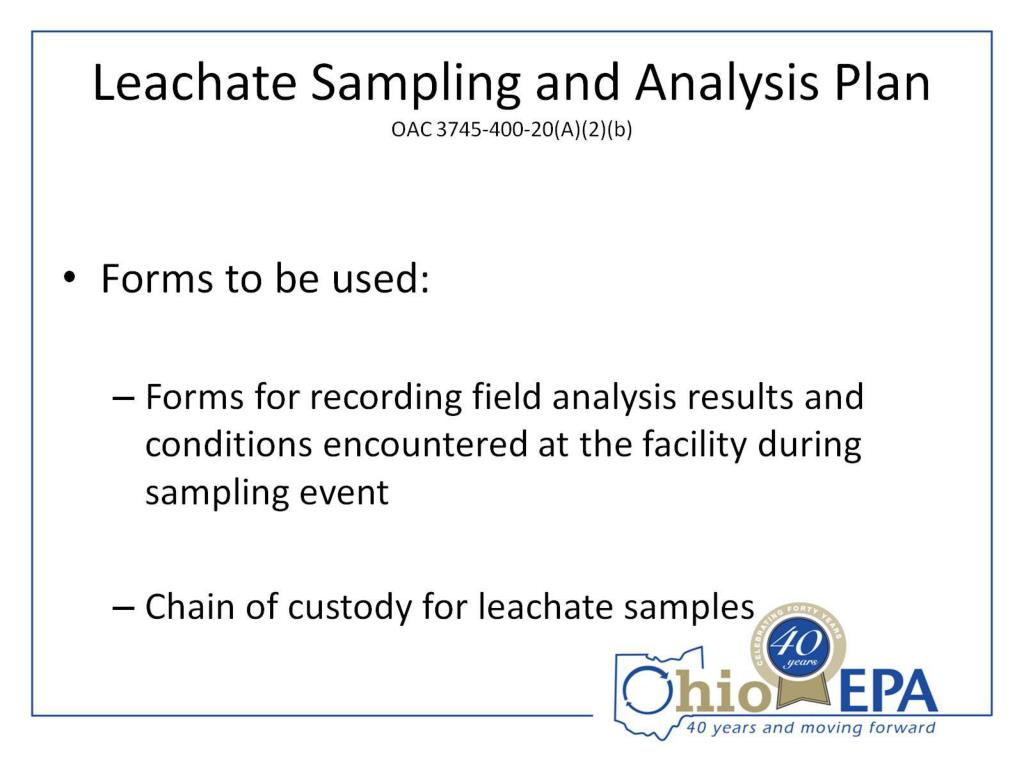 Leachate Sampling and Analysis Plan
OAC 3745-400-20(A)(2)(b)

• Forms to be used:

– Forms for recording field analysis results and conditions encountered at the facility during sampling event

– Chain of custody for leachate samples

CELEBRATING FORTY YEARS
40 years
Ohio EPA
40 years and moving forward